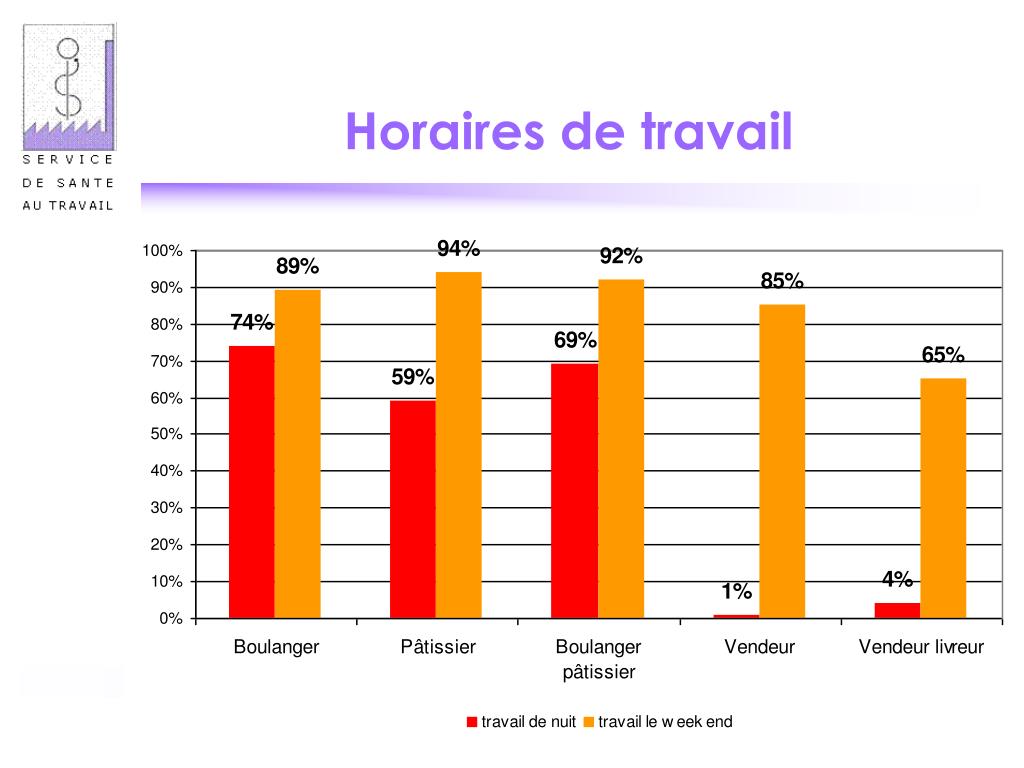 SERVICE
DE SANTE
AU TRAVAIL

Horaires de travail

100%
90%
80%
70%
60%
50%
40%
30%
20%
10%
0%

74%
89%
59%
94%
69%
92%
1%
85%
4%
65%

Boulanger
Pâtissier
Boulanger pâtissier
Vendeur
Vendeur livreur

travail de nuit
travail le w eek end